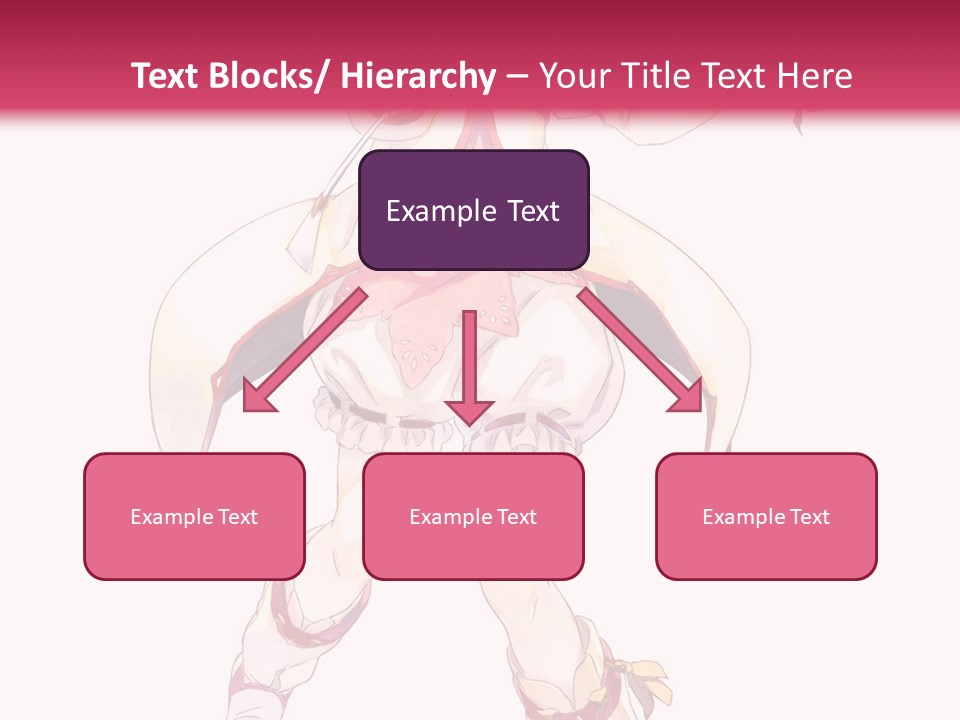 Text Blocks/ Hierarchy – Your Title Text Here

Example Text

Example Text

Example Text

Example Text